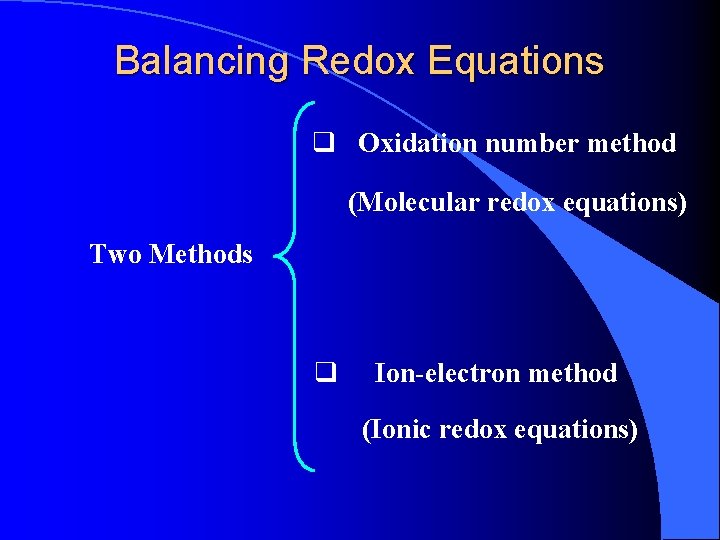 Balancing Redox Equations

Two Methods

❑ Oxidation number method

(Molecular redox equations)

❑ Ion-electron method

(Ionic redox equations)